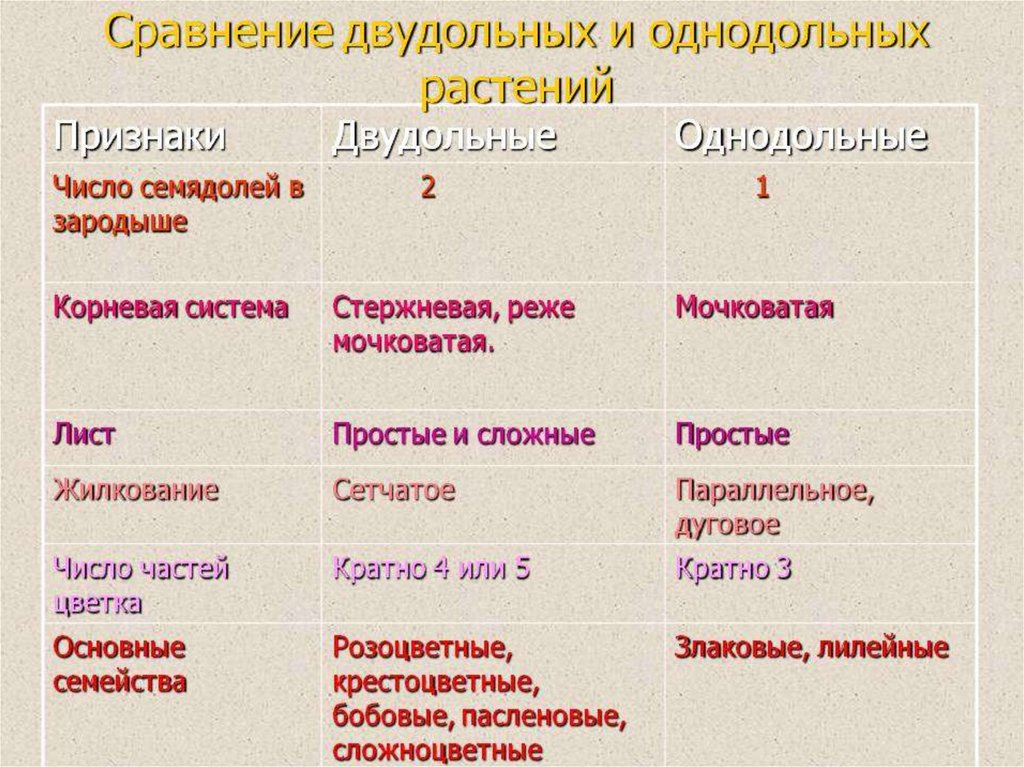 Сравнение двудольных и однодольных растений

| Признаки | Двудольные | Однодольные |
|---|---|---|
| Число семядолей в зародыше | 2 | 1 |
| Корневая система | Стержневая, реже мочковатая. | Мочковатая |
| Лист | Простые и сложные | Простые |
| Жилкование | Сетчатое | Параллельное, дуговое |
| Число частей цветка | Кратно 4 или 5 | Кратно 3 |
| Основные семейства | Розоцветные, крестоцветные, бобовые, пасленовые, сложноцветные | Злаковые, лилейные |